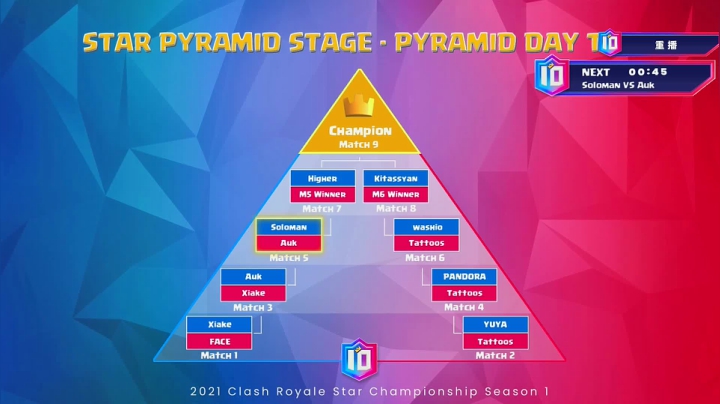 STAR PYRAMID STAGE - PYRAMID DAY 1

10 重播

10 NEXT 00:45
Soloman VS Auk

Champion
Match 9

Higher
M5 Winner
Match 7

Kitassyan
M6 Winner
Match 8

Soloman
Auk
Match 5

washio
Tattoos
Match 6

Auk
Xiake
Match 3

PANDORA
Tattoos
Match 4

Xiake
FACE
Match 1

YUYA
Tattoos
Match 2

10

2021 Clash Royale Star Championship Season 1